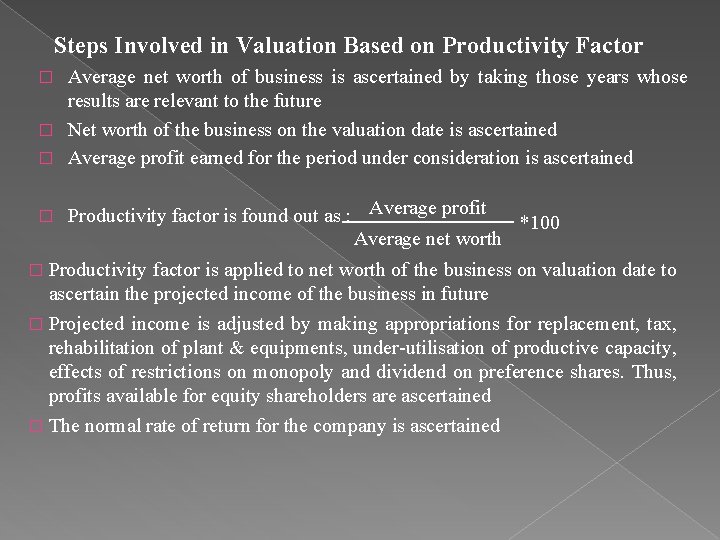 Steps Involved in Valuation Based on Productivity Factor

□ Average net worth of business is ascertained by taking those years whose results are relevant to the future

□ Net worth of the business on the valuation date is ascertained

□ Average profit earned for the period under consideration is ascertained

□ Productivity factor is found out as : $\frac{\text{Average profit}}{\text{Average net worth}} * 100$

□ Productivity factor is applied to net worth of the business on valuation date to ascertain the projected income of the business in future

□ Projected income is adjusted by making appropriations for replacement, tax, rehabilitation of plant & equipments, under-utilisation of productive capacity, effects of restrictions on monopoly and dividend on preference shares. Thus, profits available for equity shareholders are ascertained

□ The normal rate of return for the company is ascertained